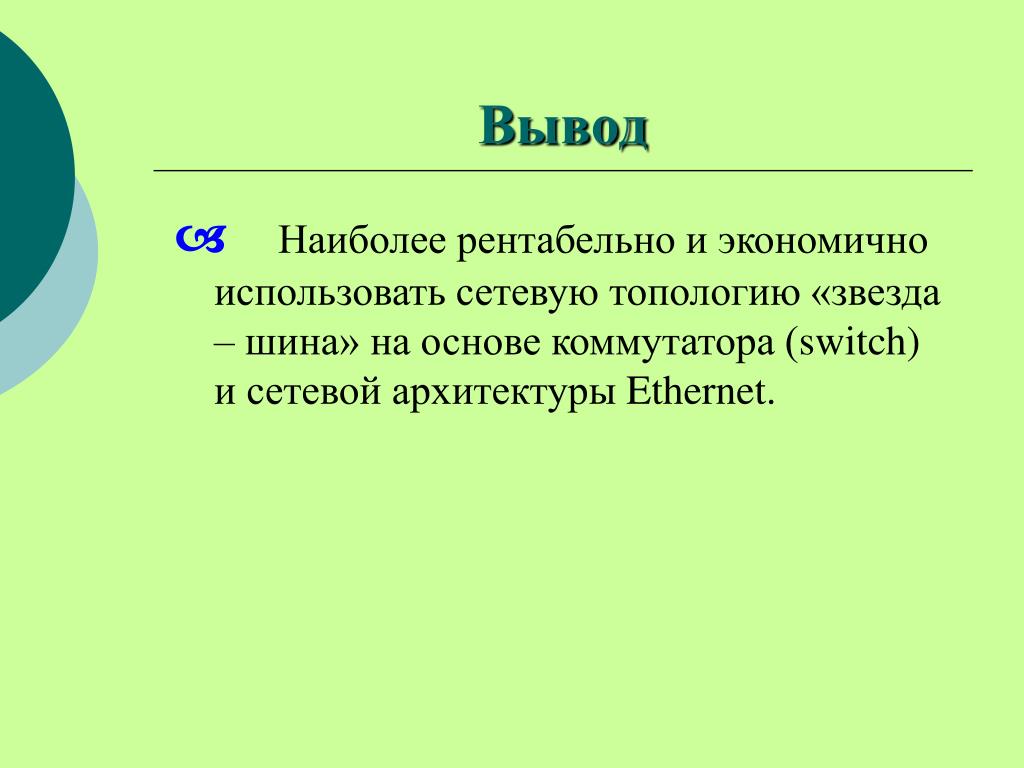 Вывод

Наиболее рентабельно и экономично использовать сетевую топологию «звезда – шина» на основе коммутатора (switch) и сетевой архитектуры Ethernet.